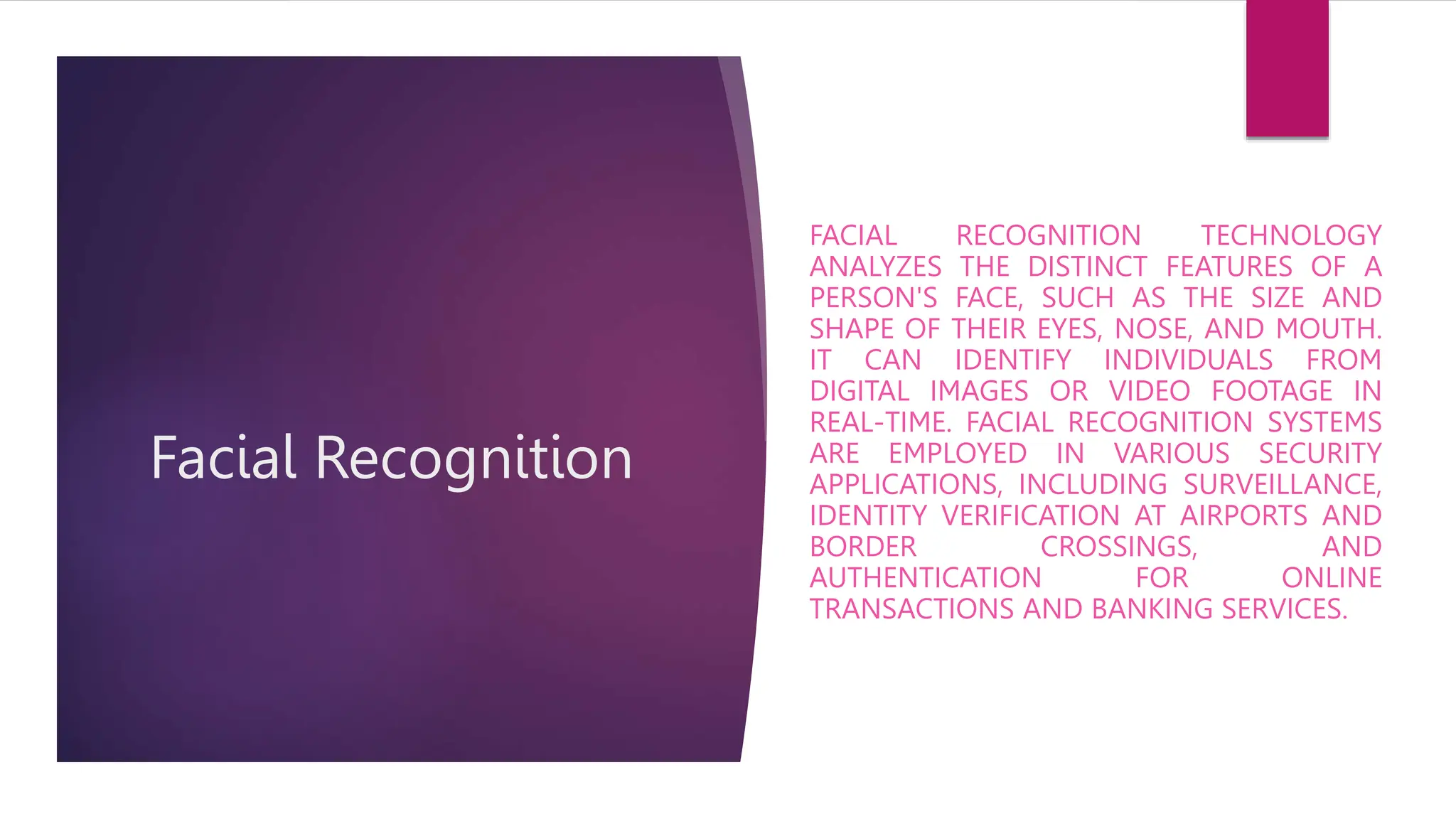 Facial Recognition

FACIAL RECOGNITION TECHNOLOGY ANALYZES THE DISTINCT FEATURES OF A PERSON'S FACE, SUCH AS THE SIZE AND SHAPE OF THEIR EYES, NOSE, AND MOUTH. IT CAN IDENTIFY INDIVIDUALS FROM DIGITAL IMAGES OR VIDEO FOOTAGE IN REAL-TIME. FACIAL RECOGNITION SYSTEMS ARE EMPLOYED IN VARIOUS SECURITY APPLICATIONS, INCLUDING SURVEILLANCE, IDENTITY VERIFICATION AT AIRPORTS AND BORDER CROSSINGS, AND AUTHENTICATION FOR ONLINE TRANSACTIONS AND BANKING SERVICES.